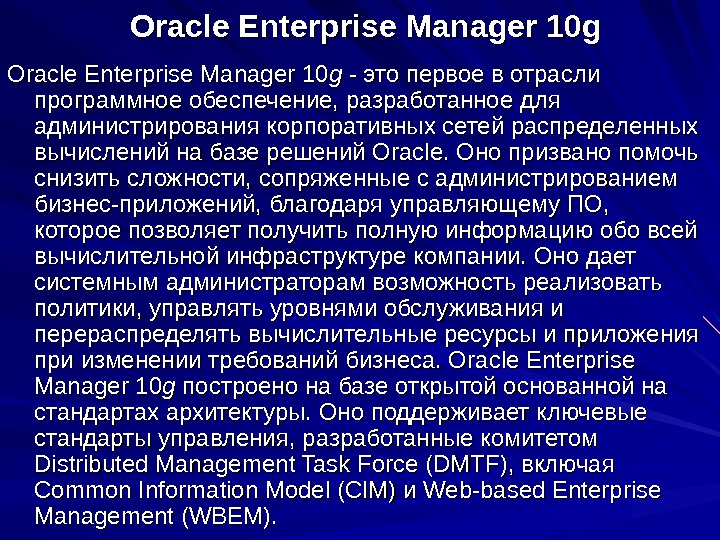 Oracle Enterprise Manager 10g

Oracle Enterprise Manager 10g - это первое в отрасли программное обеспечение, разработанное для администрирования корпоративных сетей распределенных вычислений на базе решений Oracle. Оно призвано помочь снизить сложности, сопряженные с администрированием бизнес-приложений, благодаря управляющему ПО, которое позволяет получить полную информацию обо всей вычислительной инфраструктуре компании. Оно дает системным администраторам возможность реализовать политики, управлять уровнями обслуживания и перераспределять вычислительные ресурсы и приложения при изменении требований бизнеса. Oracle Enterprise Manager 10g построено на базе открытой основанной на стандартах архитектуры. Оно поддерживает ключевые стандарты управления, разработанные комитетом Distributed Management Task Force (DMTF), включая Common Information Model (CIM) и Web-based Enterprise Management (WBEM).